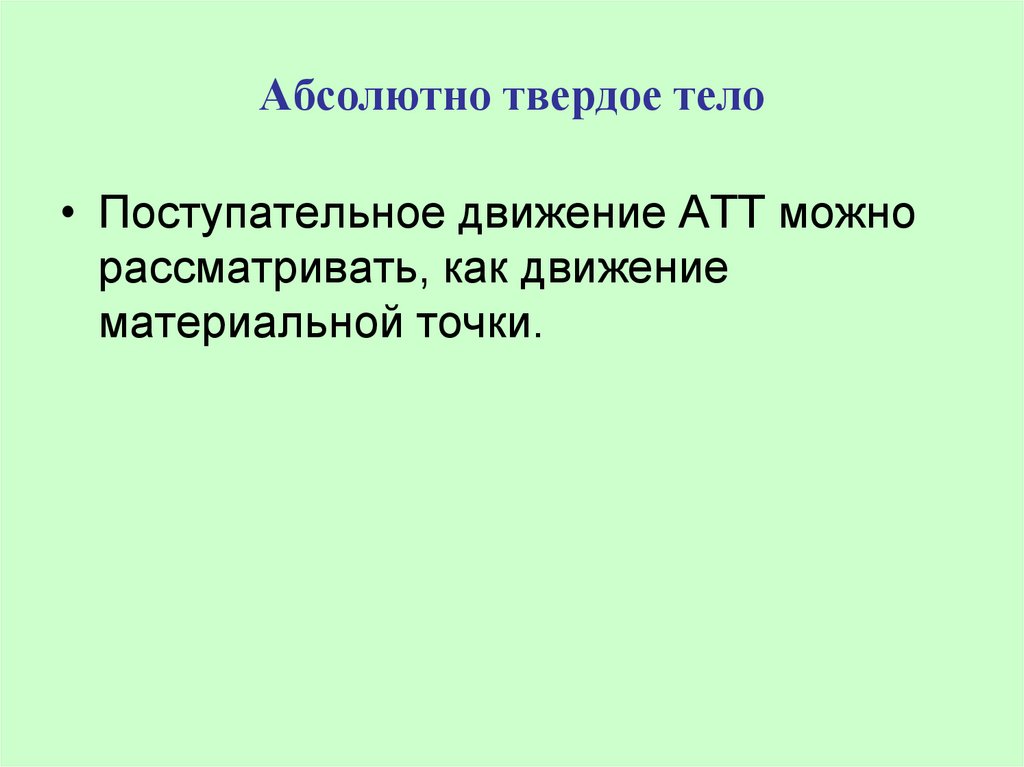 Абсолютно твердое тело

• Поступательное движение АТТ можно рассматривать, как движение материальной точки.